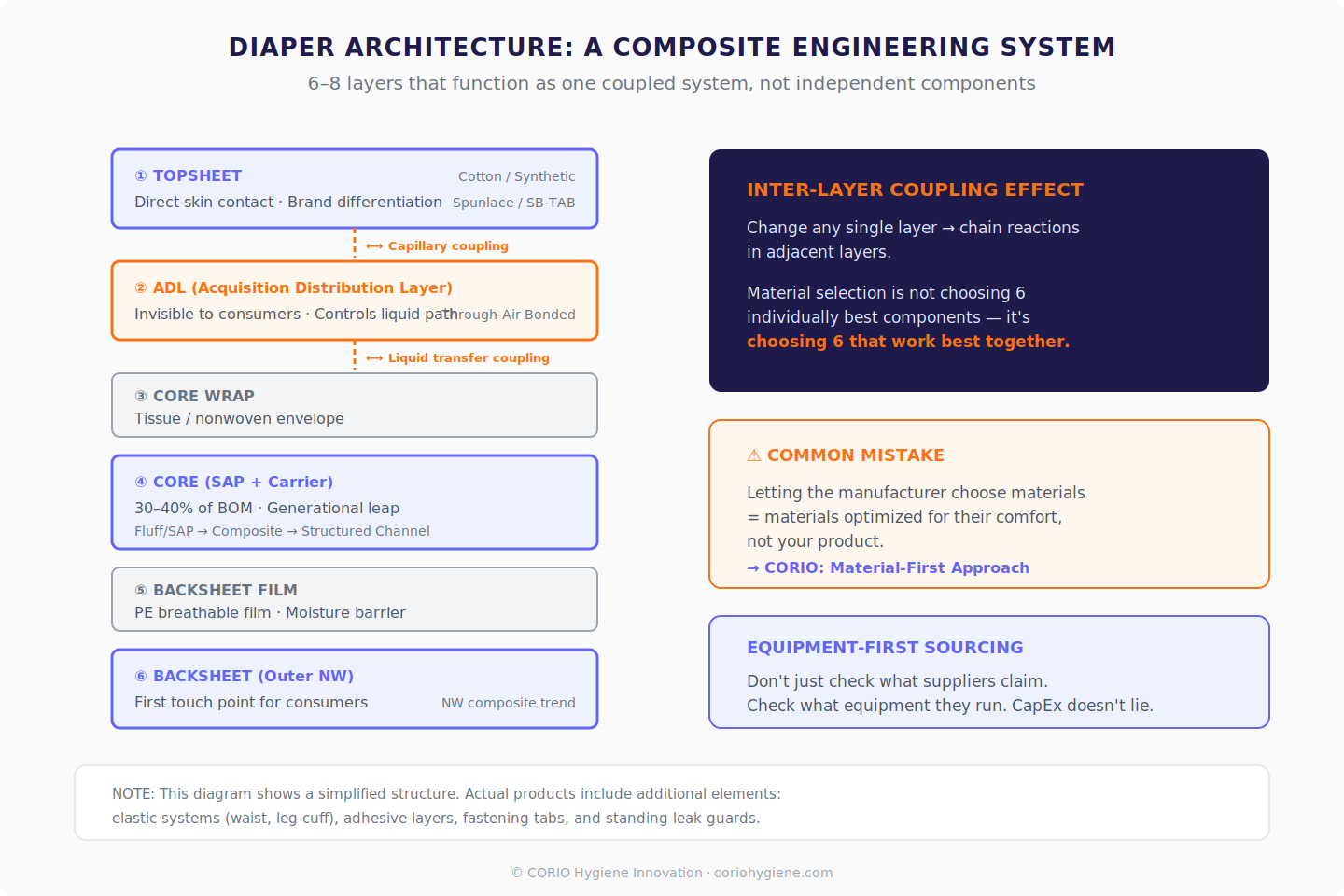 DIAPER ARCHITECTURE: A COMPOSITE ENGINEERING SYSTEM
6–8 layers that function as one coupled system, not independent components

① TOPSHEET
Cotton / Synthetic
Direct skin contact · Brand differentiation
Spunlace / SB-TAB

⟷ Capillary coupling

② ADL (Acquisition Distribution Layer)
Invisible to consumers · Controls liquid path
Through-Air Bonded

⟷ Liquid transfer coupling

③ CORE WRAP
Tissue / nonwoven envelope

④ CORE (SAP + Carrier)
30–40% of BOM · Generational leap
Fluff/SAP → Composite → Structured Channel

⑤ BACKSHEET FILM
PE breathable film · Moisture barrier

⑥ BACKSHEET (Outer NW)
First touch point for consumers
NW composite trend

INTER-LAYER COUPLING EFFECT
Change any single layer → chain reactions in adjacent layers.

Material selection is not choosing 6 individually best components — it's choosing 6 that work best together.

⚠ COMMON MISTAKE
Letting the manufacturer choose materials = materials optimized for their comfort, not your product.
→ CORIO: Material-First Approach

EQUIPMENT-FIRST SOURCING
Don't just check what suppliers claim.
Check what equipment they run. CapEx doesn't lie.

NOTE: This diagram shows a simplified structure. Actual products include additional elements: elastic systems (waist, leg cuff), adhesive layers, fastening tabs, and standing leak guards.

© CORIO Hygiene Innovation · coriohygiene.com